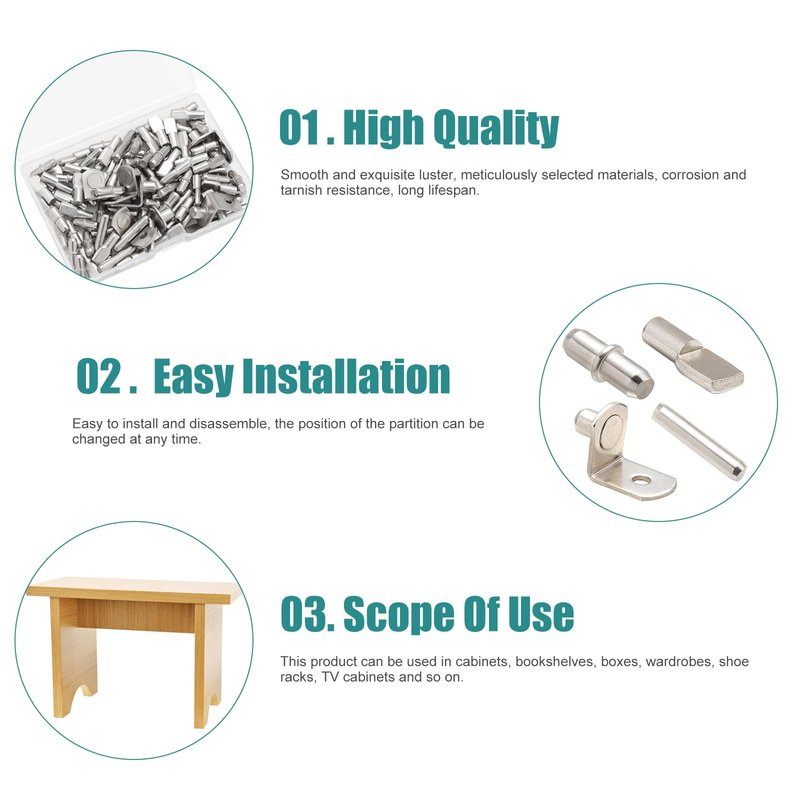 01 . High Quality

Smooth and exquisite luster, meticulously selected materials, corrosion and tarnish resistance, long lifespan.

02 . Easy Installation

Easy to install and disassemble, the position of the partition can be changed at any time.

03. Scope Of Use

This product can be used in cabinets, bookshelves, boxes, wardrobes, shoe racks, TV cabinets and so on.